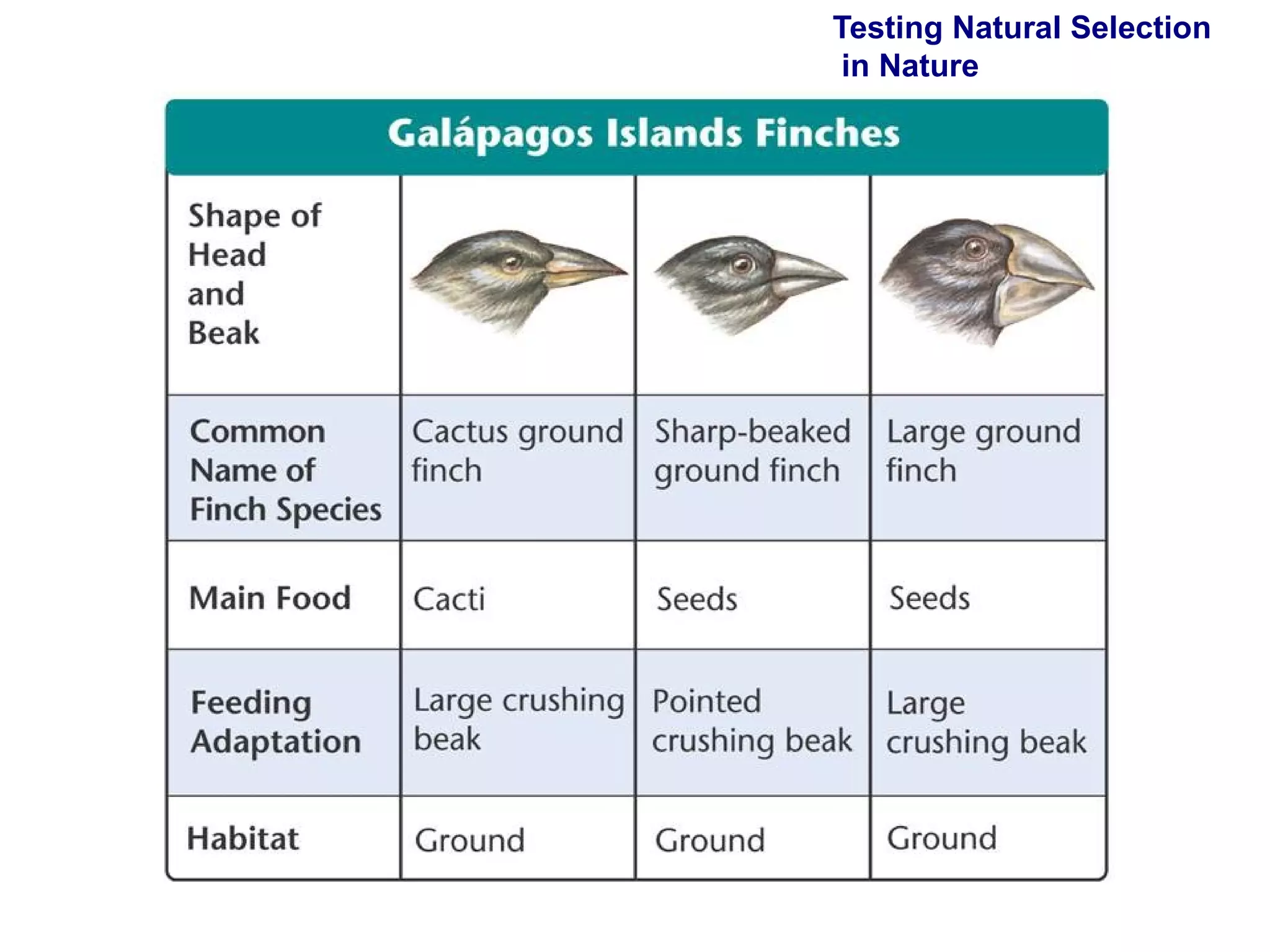 Testing Natural Selection in Nature

Galápagos Islands Finches

| Shape of Head and Beak | | | |
|---|---|---|---|
| Common Name of Finch Species | Cactus ground finch | Sharp-beaked ground finch | Large ground finch |
| Main Food | Cacti | Seeds | Seeds |
| Feeding Adaptation | Large crushing beak | Pointed crushing beak | Large crushing beak |
| Habitat | Ground | Ground | Ground |